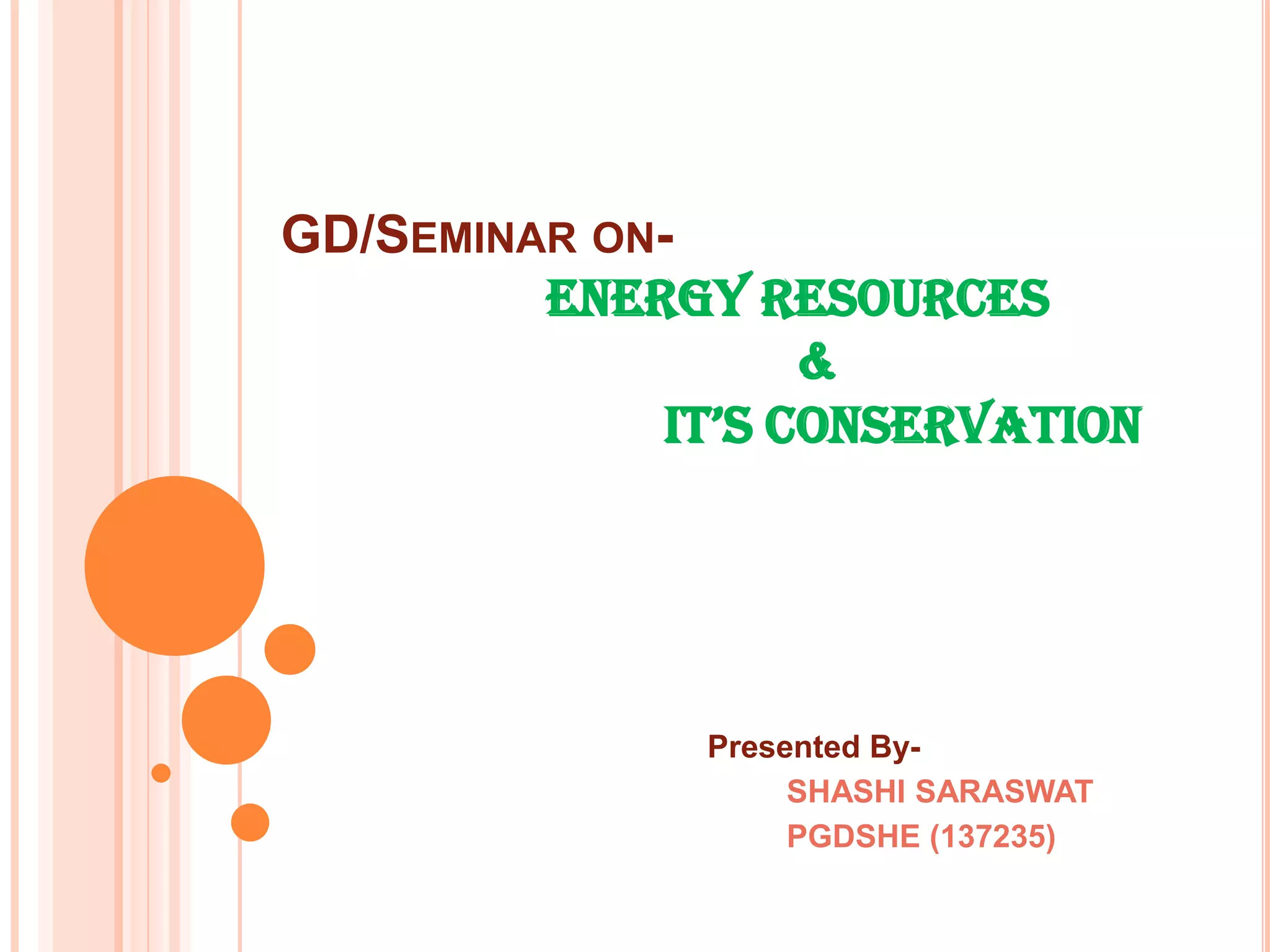 GD/SEMINAR ON-

ENERGY RESOURCES
&
IT'S CONSERVATION

Presented By-
SHASHI SARASWAT
PGDSHE (137235)